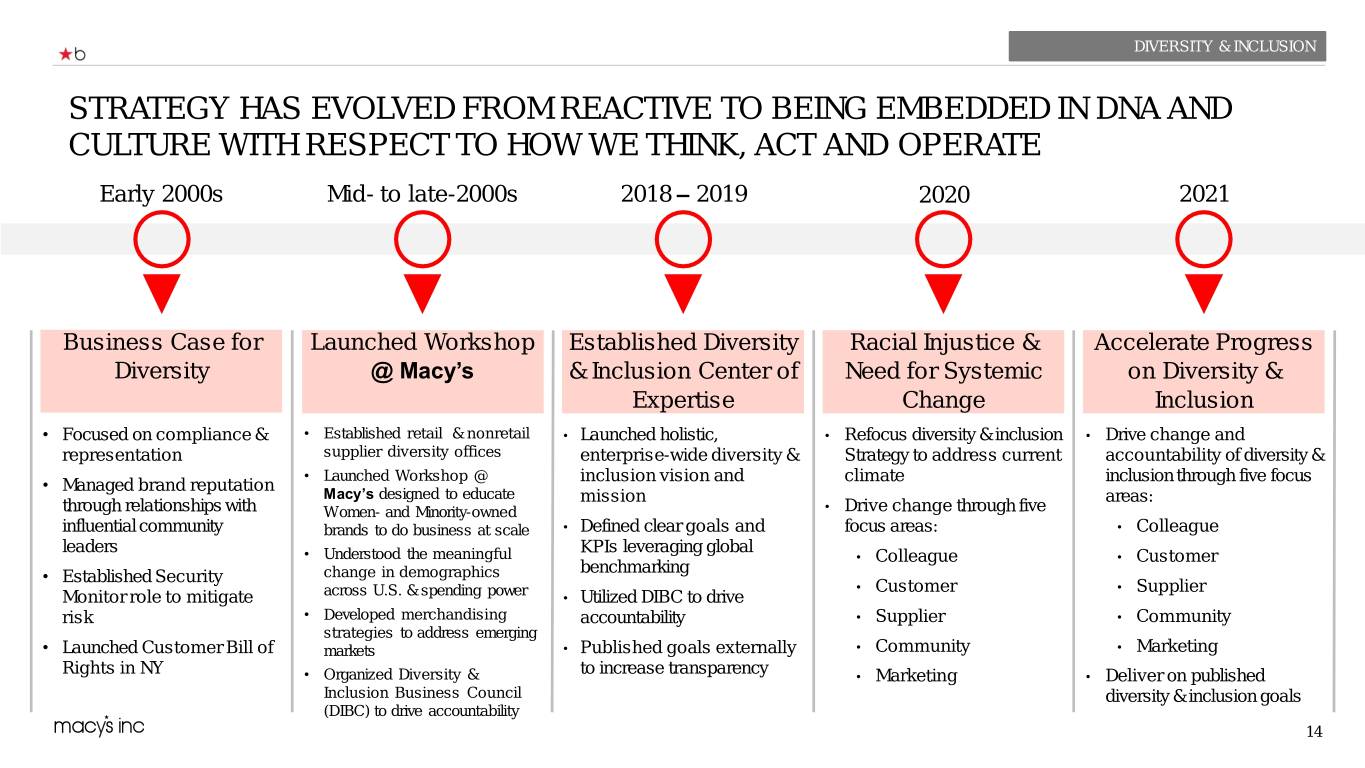 ★b

DIVERSITY & INCLUSION

STRATEGY HAS EVOLVED FROM REACTIVE TO BEING EMBEDDED IN DNA AND CULTURE WITH RESPECT TO HOW WE THINK, ACT AND OPERATE

Early 2000s

Business Case for Diversity

• Focused on compliance & representation
• Managed brand reputation through relationships with influential community leaders
• Established Security Monitor role to mitigate risk
• Launched Customer Bill of Rights in NY

Mid- to late-2000s

Launched Workshop @ Macy's

• Established retail & nonretail supplier diversity offices
• Launched Workshop @ Macy's designed to educate Women- and Minority-owned brands to do business at scale
• Understood the meaningful change in demographics across U.S. & spending power
• Developed merchandising strategies to address emerging markets
• Organized Diversity & Inclusion Business Council (DIBC) to drive accountability

2018 – 2019

Established Diversity & Inclusion Center of Expertise

• Launched holistic, enterprise-wide diversity & inclusion vision and mission
• Defined clear goals and KPIs leveraging global benchmarking
• Utilized DIBC to drive accountability
• Published goals externally to increase transparency

2020

Racial Injustice & Need for Systemic Change

• Refocus diversity & inclusion Strategy to address current climate
• Drive change through five focus areas:
  • Colleague
  • Customer
  • Supplier
  • Community
  • Marketing

2021

Accelerate Progress on Diversity & Inclusion

• Drive change and accountability of diversity & inclusion through five focus areas:
  • Colleague
  • Customer
  • Supplier
  • Community
  • Marketing
• Deliver on published diversity & inclusion goals

macy's inc

14